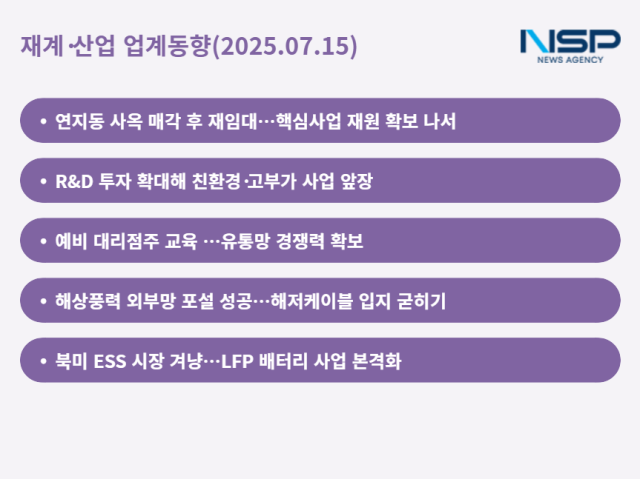 재계·산업 업계동향(2025.07.15)

NSP NEWS AGENCY

• 연지동 사옥 매각 후 재임대…핵심사업 재원 확보 나서

• R&D 투자 확대해 친환경·고부가 사업 앞장

• 예비 대리점주 교육 …유통망 경쟁력 확보

• 해상풍력 외부망 포설 성공…해저케이블 입지 굳히기

• 북미 ESS 시장 겨냥…LFP 배터리 사업 본격화